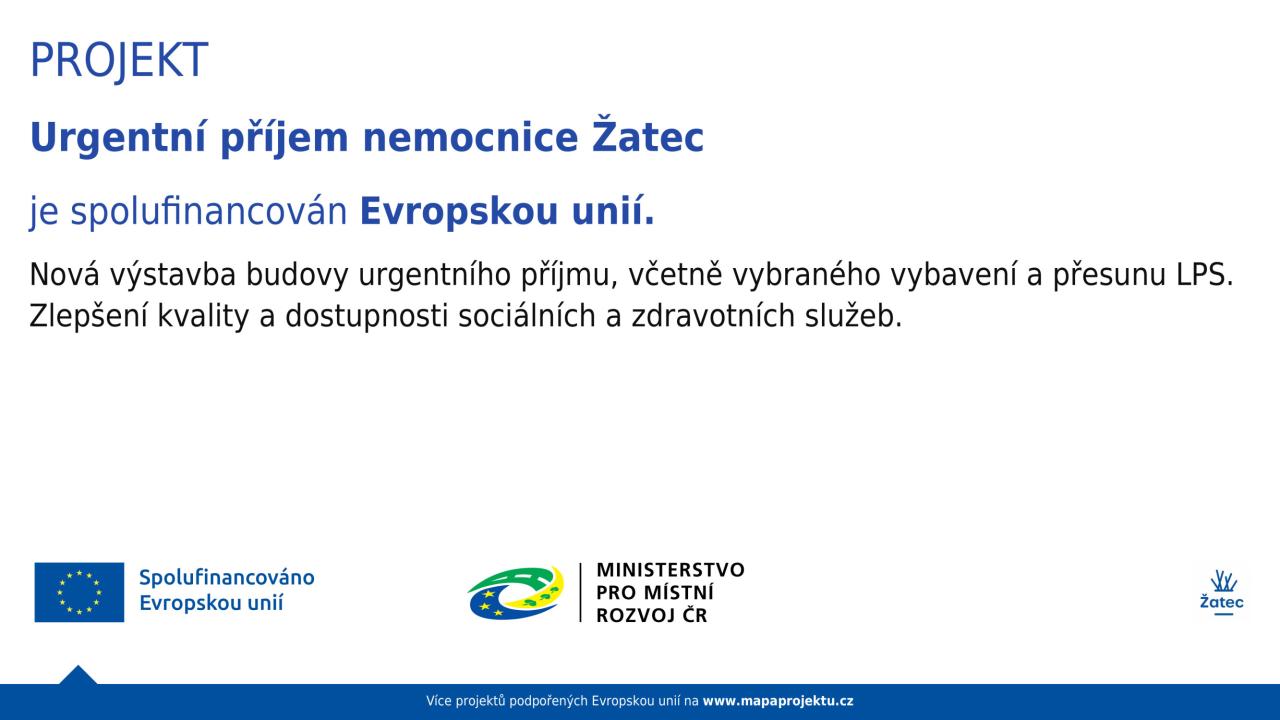 PROJEKT

Urgentní příjem nemocnice Žatec

je spolufinancován Evropskou unií.

Nová výstavba budovy urgentního příjmu, včetně vybraného vybavení a přesunu LPS. Zlepšení kvality a dostupnosti sociálních a zdravotních služeb.

Spolufinancováno Evropskou unií

MINISTERSTVO PRO MÍSTNÍ ROZVOJ ČR

Žatec

Více projektů podpořených Evropskou unií na www.mapaprojektu.cz